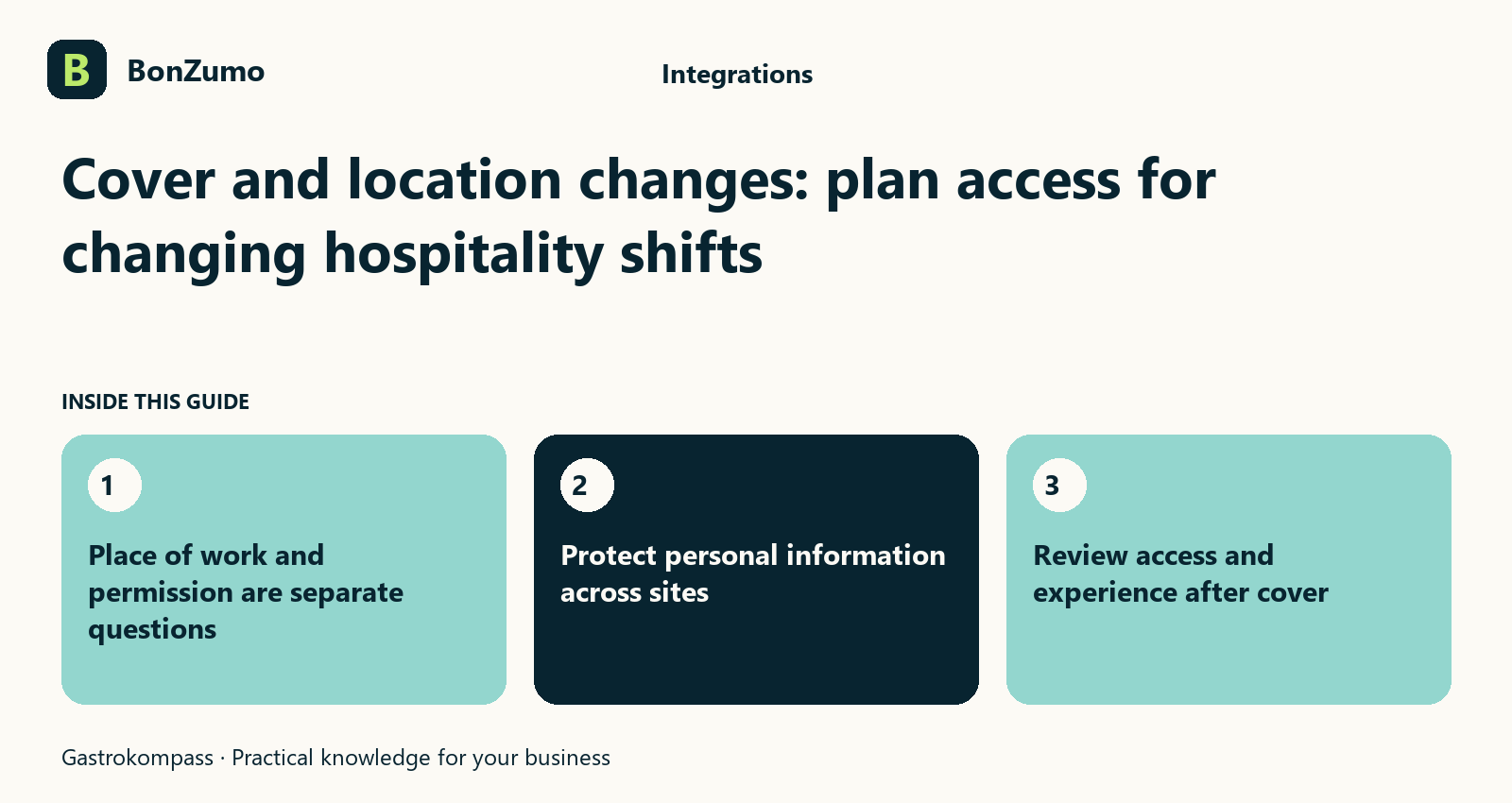 B

BonZumo

Integrations

Cover and location changes: plan access for changing hospitality shifts

INSIDE THIS GUIDE

1

Place of work and permission are separate questions

2

Protect personal information across sites

3

Review access and experience after cover

Gastrokompass · Practical knowledge for your business